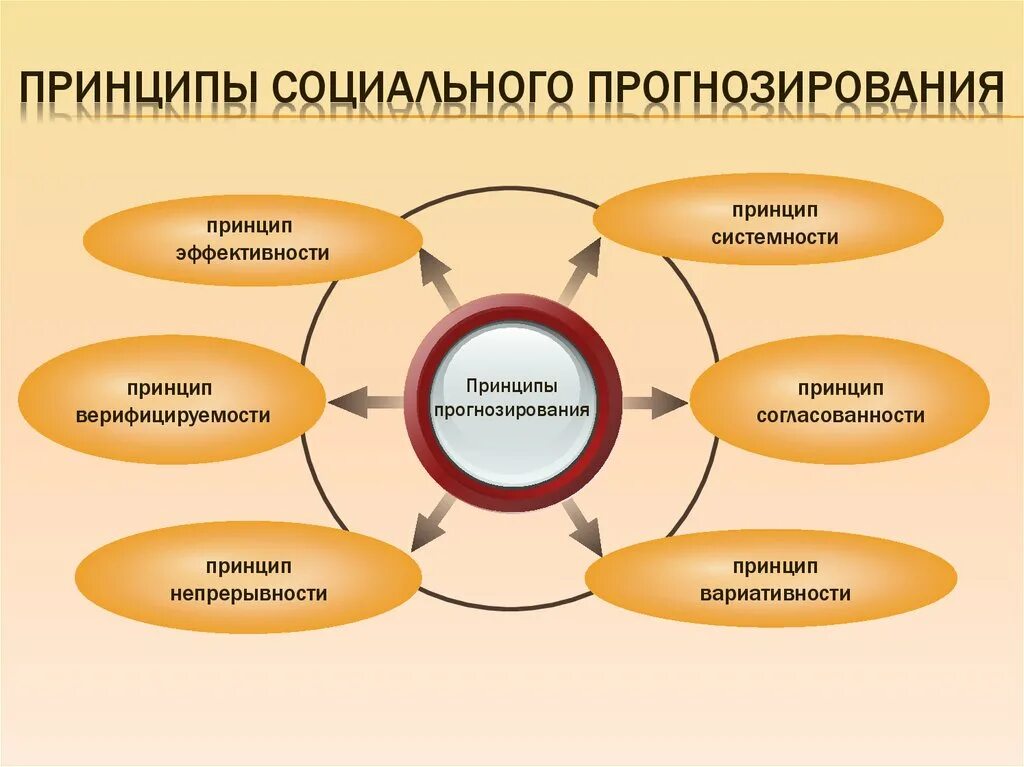 ПРИНЦИПЫ СОЦИАЛЬНОГО ПРОГНОЗИРОВАНИЯ

принцип эффективности

принцип системности

принцип верифицируемости

Принципы прогнозирования

принцип согласованности

принцип непрерывности

принцип вариативности